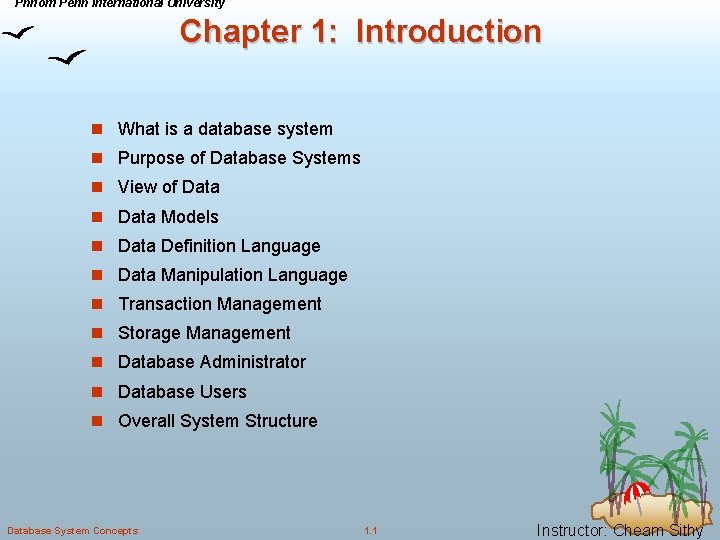 Phnom Penh International University

Chapter 1: Introduction

- What is a database system
- Purpose of Database Systems
- View of Data
- Data Models
- Data Definition Language
- Data Manipulation Language
- Transaction Management
- Storage Management
- Database Administrator
- Database Users
- Overall System Structure

Database System Concepts

1.1

Instructor: Cheam Sithy